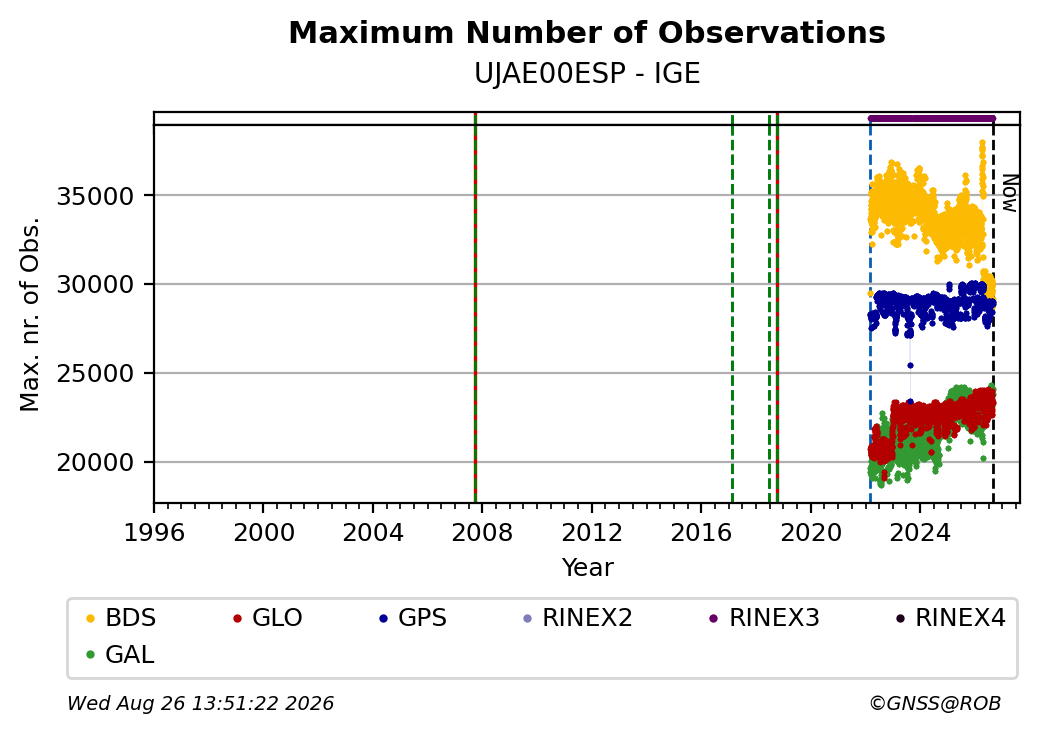 Maximum Number of Observations
UJAE00ESP - IGE

Max. nr. of Obs.

35000
30000
25000
20000

Now

1996 2000 2004 2008 2012 2016 2020 2024

Year

BDS GLO GPS RINEX2 RINEX3 RINEX4
GAL

Wed Aug 26 13:51:22 2026

©GNSS@ROB